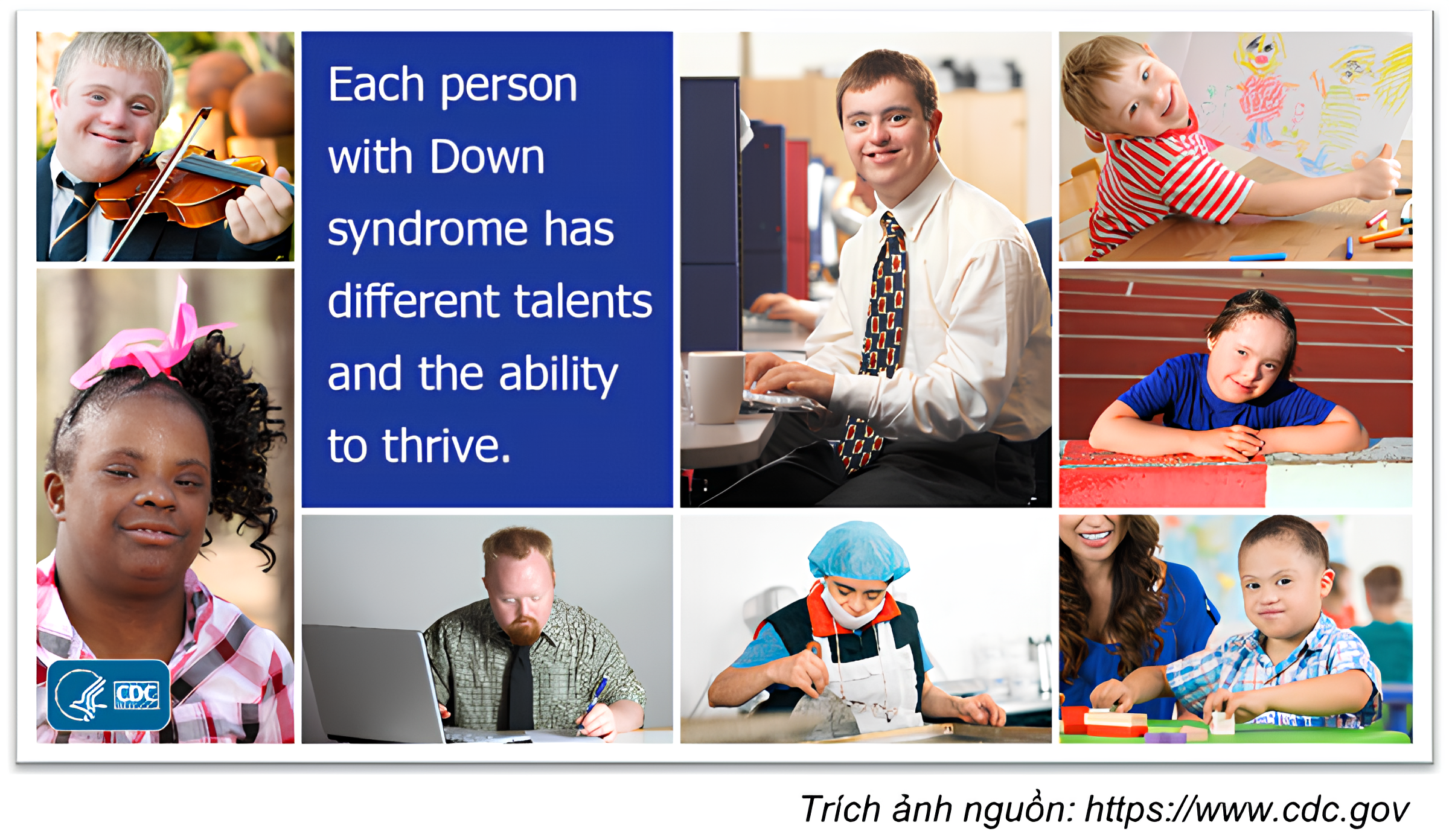 Each person with Down syndrome has different talents and the ability to thrive.

CDC

Trích ảnh nguồn: https://www.cdc.gov